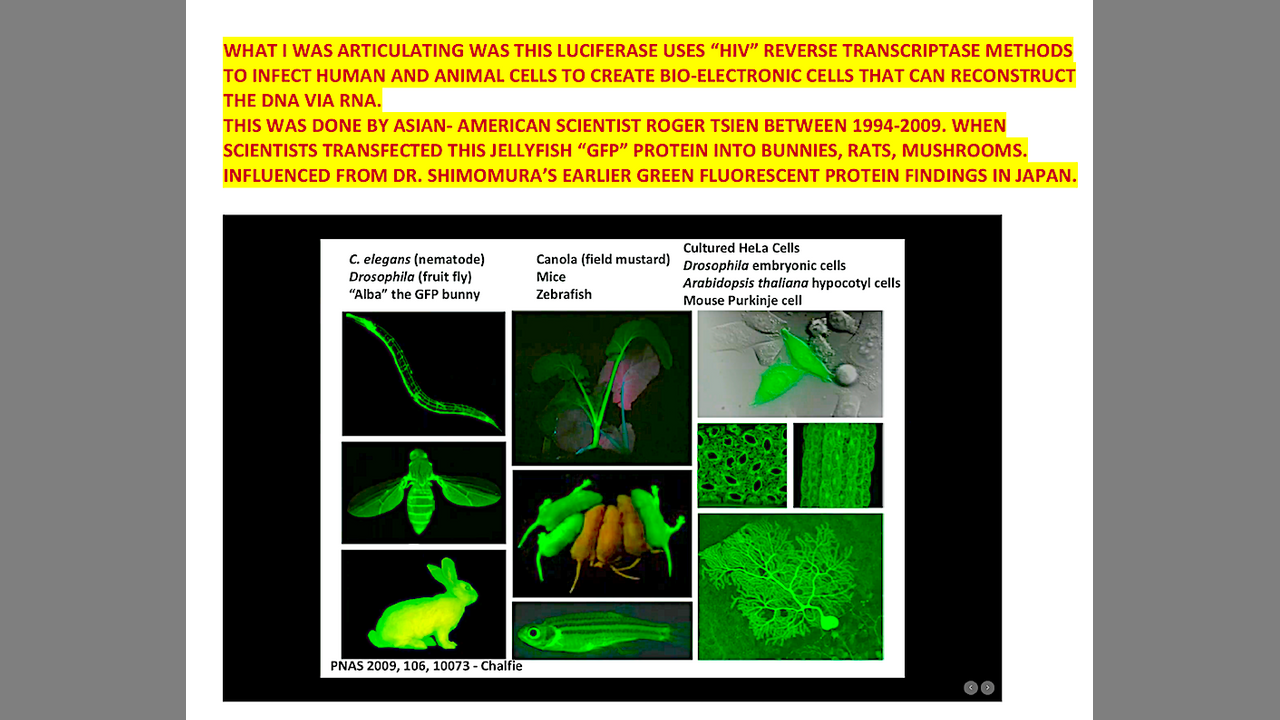 WHAT I WAS ARTICULATING WAS THIS LUCIFERASE USES “HIV” REVERSE TRANSCRIPTASE METHODS TO INFECT HUMAN AND ANIMAL CELLS TO CREATE BIO-ELECTRONIC CELLS THAT CAN RECONSTRUCT THE DNA VIA RNA.
THIS WAS DONE BY ASIAN- AMERICAN SCIENTIST ROGER TSIEN BETWEEN 1994-2009. WHEN SCIENTISTS TRANSFECTED THIS JELLYFISH “GFP” PROTEIN INTO BUNNIES, RATS, MUSHROOMS. INFLUENCED FROM DR. SHIMOMURA’S EARLIER GREEN FLUORESCENT PROTEIN FINDINGS IN JAPAN.

C. elegans (nematode)
Drosophila (fruit fly)
“Alba” the GFP bunny

Canola (field mustard)
Mice
Zebrafish

Cultured HeLa Cells
Drosophila embryonic cells
Arabidopsis thaliana hypocotyl cells
Mouse Purkinje cell

PNAS 2009, 106, 10073 - Chalfie